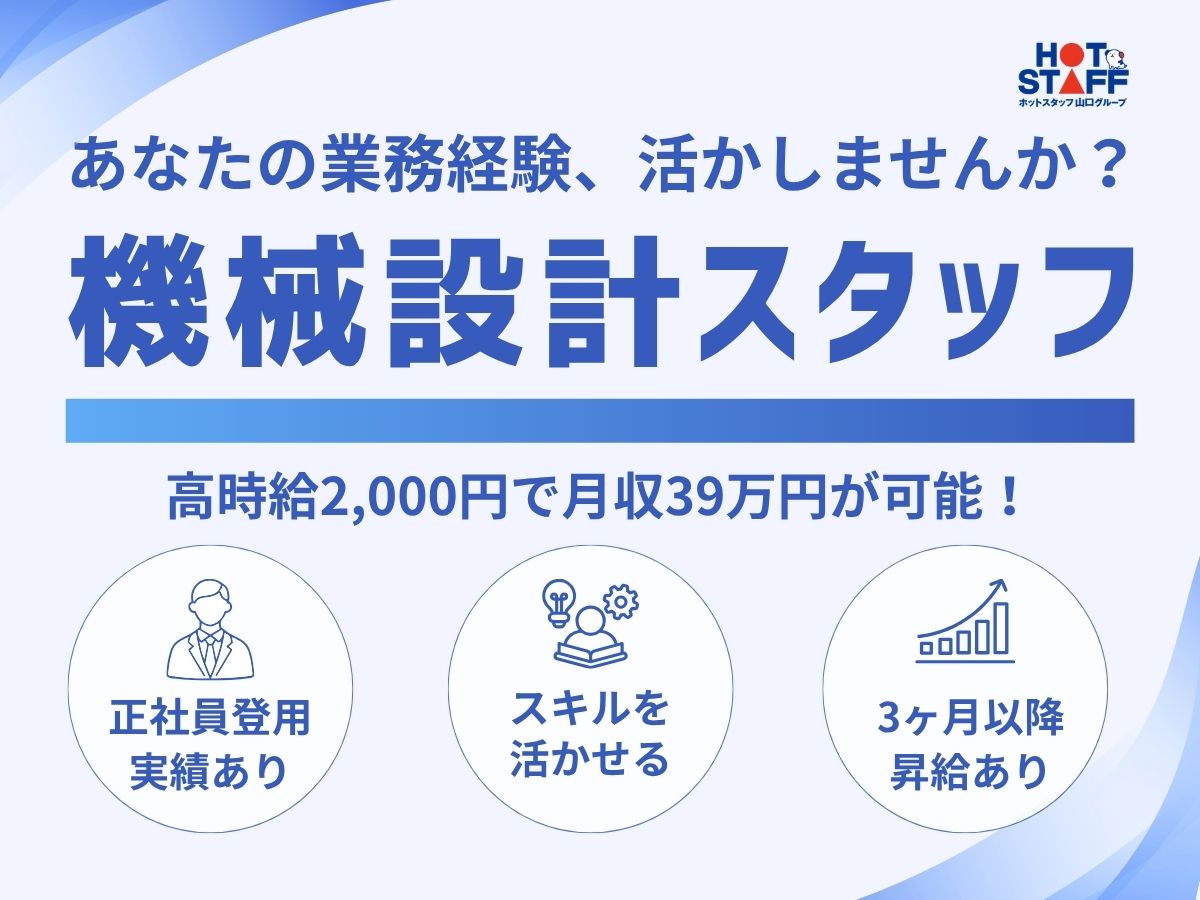 HOT STAFF
ホットスタッフ山口グループ

あなたの業務経験、活かしませんか？

機械設計スタッフ

高時給2,000円で月収39万円が可能！

正社員登用
実績あり

スキルを
活かせる

3ヶ月以降
昇給あり